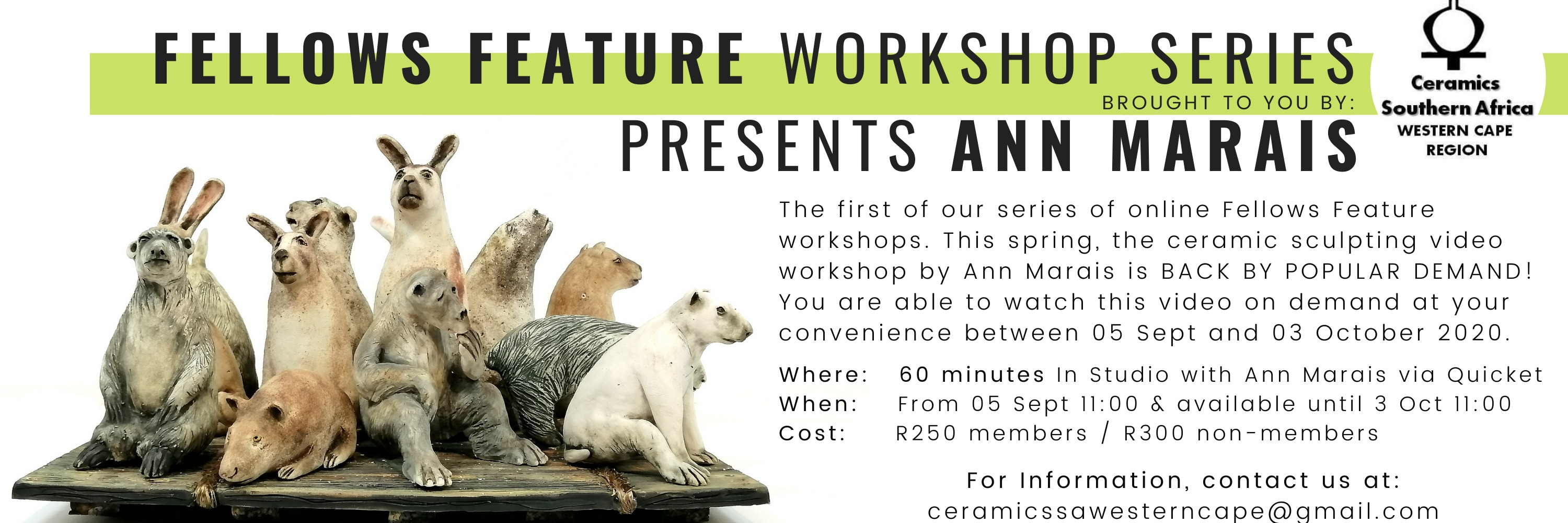 FELLOWS FEATURE WORKSHOP SERIES

BROUGHT TO YOU BY:

Ceramics Southern Africa WESTERN CAPE REGION

PRESENTS ANN MARAIS

The first of our series of online Fellows Feature workshops. This spring, the ceramic sculpting video workshop by Ann Marais is BACK BY POPULAR DEMAND! You are able to watch this video on demand at your convenience between 05 Sept and 03 October 2020.

Where: 60 minutes In Studio with Ann Marais via Quicket
When: From 05 Sept 11:00 & available until 3 Oct 11:00
Cost: R250 members / R300 non-members

For Information, contact us at:
ceramicssawesterncape@gmail.com